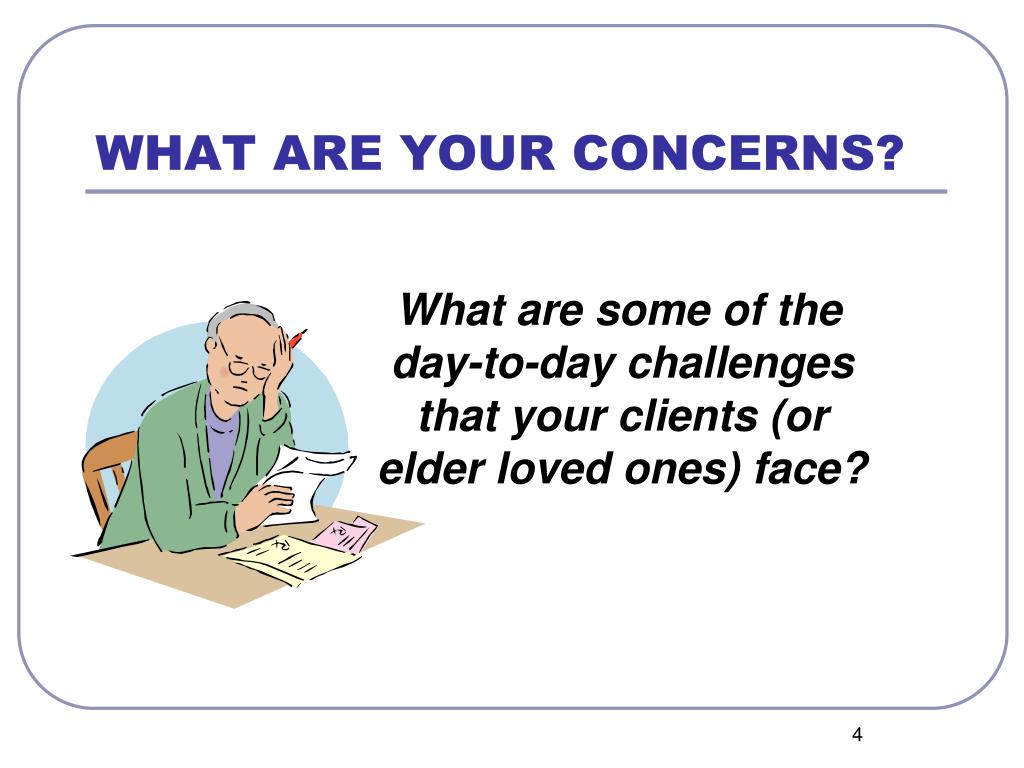 WHAT ARE YOUR CONCERNS?

What are some of the day-to-day challenges that your clients (or elder loved ones) face?

4